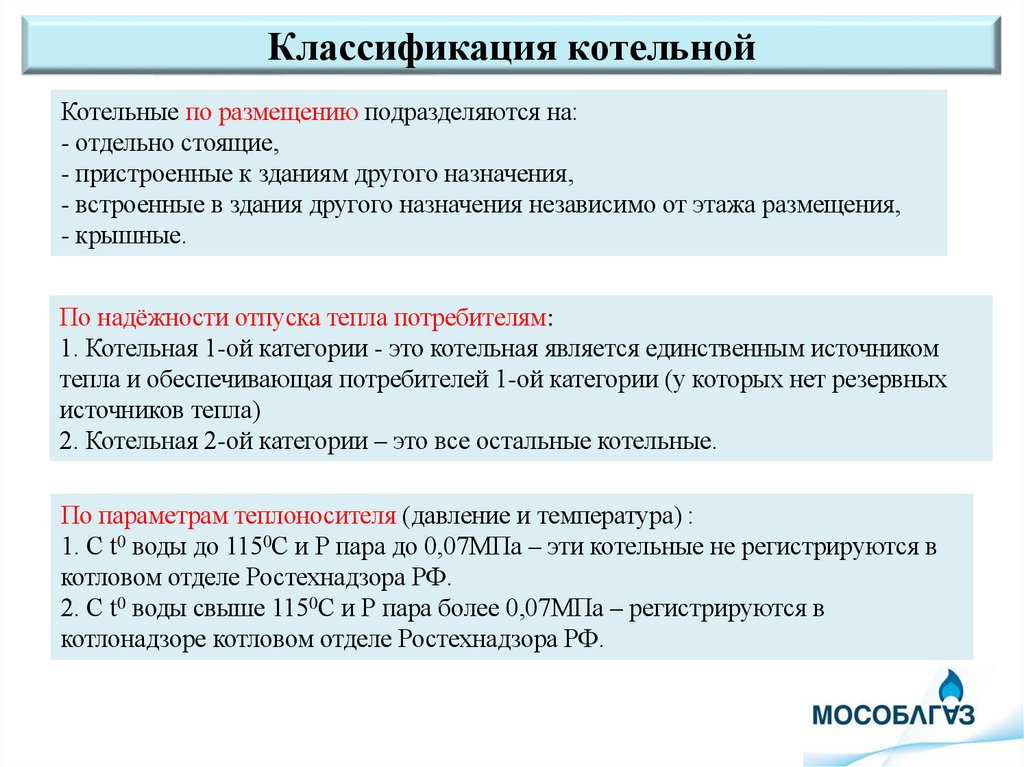 Классификация котельной

Котельные по размещению подразделяются на:
- отдельно стоящие,
- пристроенные к зданиям другого назначения,
- встроенные в здания другого назначения независимо от этажа размещения,
- крышные.

По надёжности отпуска тепла потребителям:
1. Котельная 1-ой категории - это котельная является единственным источником тепла и обеспечивающая потребителей 1-ой категории (у которых нет резервных источников тепла)
2. Котельная 2-ой категории – это все остальные котельные.

По параметрам теплоносителя (давление и температура) :
1. С $t^0$ воды до $115^0$С и Р пара до 0,07МПа – эти котельные не регистрируются в котловом отделе Ростехнадзора РФ.
2. С $t^0$ воды свыше $115^0$С и Р пара более 0,07МПа – регистрируются в котлонадзоре котловом отделе Ростехнадзора РФ.

МОСОБЛГАЗ